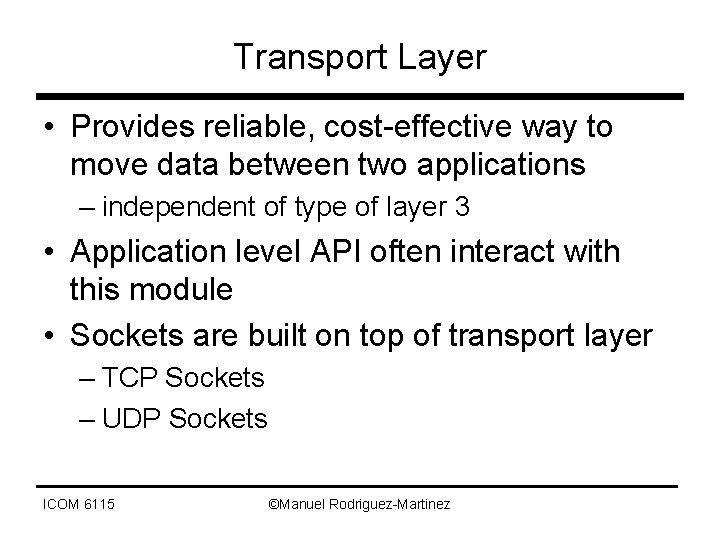 Transport Layer

• Provides reliable, cost-effective way to move data between two applications
  – independent of type of layer 3
• Application level API often interact with this module
• Sockets are built on top of transport layer
  – TCP Sockets
  – UDP Sockets

ICOM 6115 ©Manuel Rodriguez-Martinez